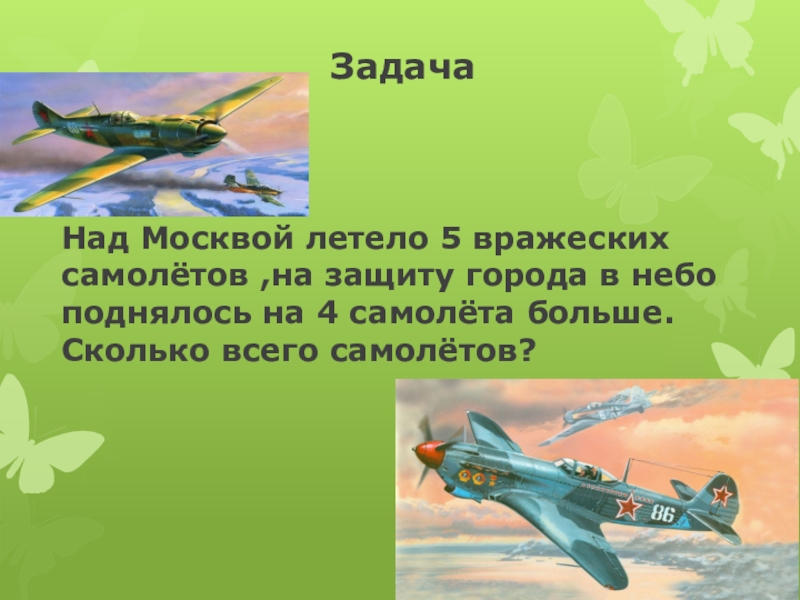 Задача

Над Москвой летело 5 вражеских самолётов ,на защиту города в небо поднялось на 4 самолёта больше. Сколько всего самолётов?

86